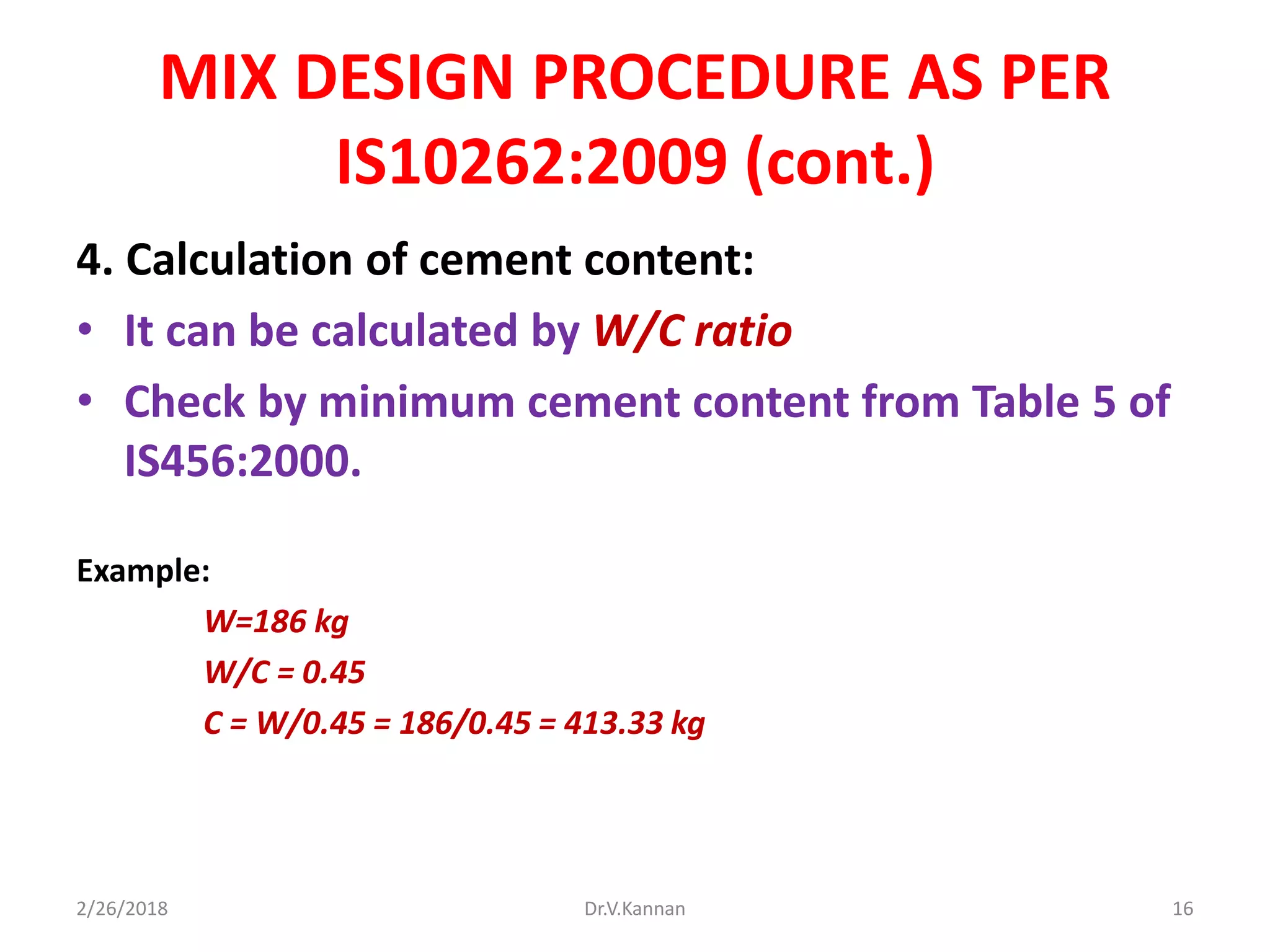 MIX DESIGN PROCEDURE AS PER IS10262:2009 (cont.)

4. Calculation of cement content:

• It can be calculated by W/C ratio

• Check by minimum cement content from Table 5 of IS456:2000.

Example:

W=186 kg

W/C = 0.45

C = W/0.45 = 186/0.45 = 413.33 kg

2/26/2018 Dr.V.Kannan 16